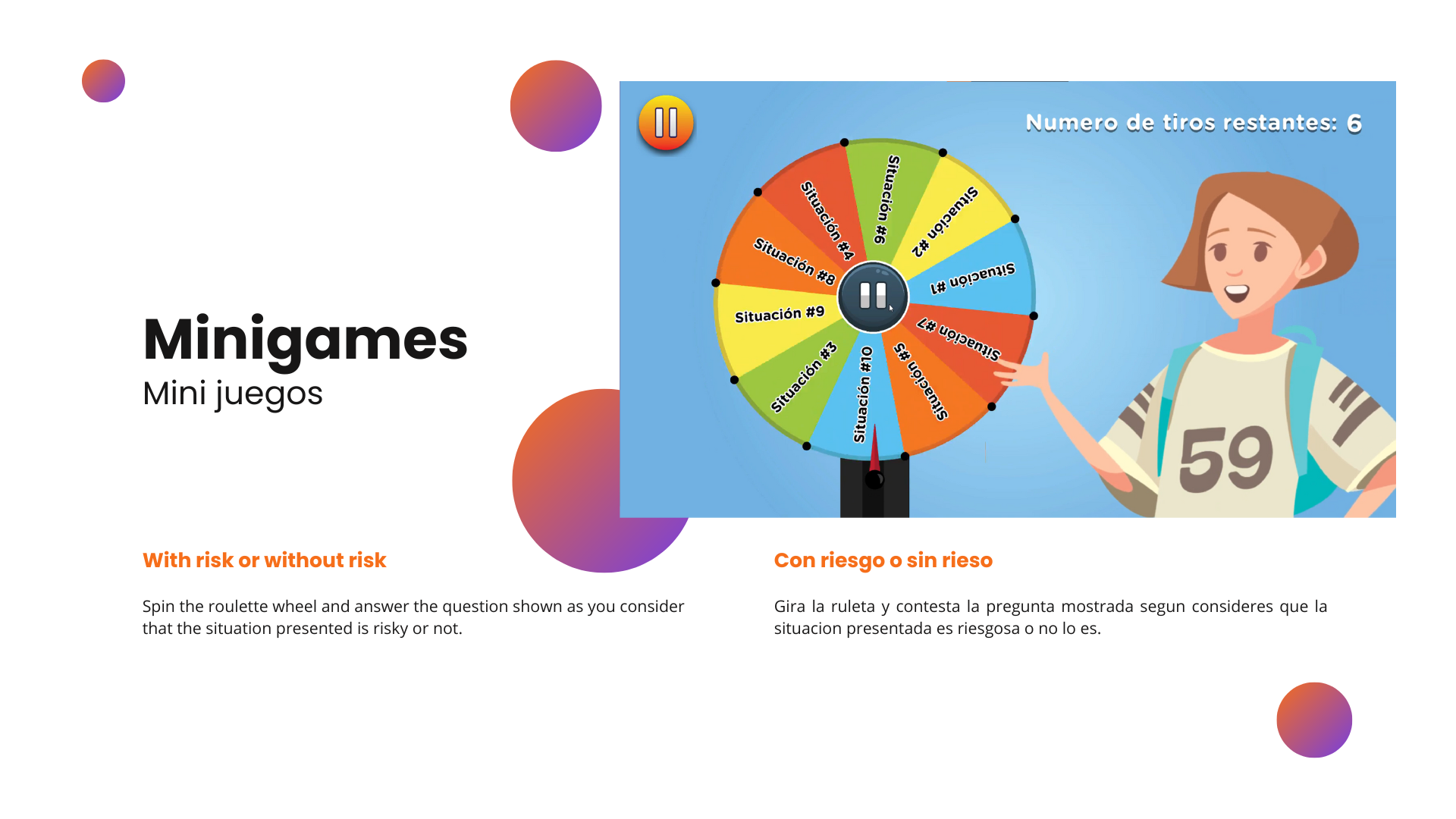 Minigames
Mini juegos

Numero de tiros restantes: 6

Situación #6
Situación #2
Situación #1
Situación #7
Situación #5
Situación #10
Situación #3
Situación #9
Situación #8
Situación #4

59

With risk or without risk

Spin the roulette wheel and answer the question shown as you consider that the situation presented is risky or not.

Con riesgo o sin rieso

Gira la ruleta y contesta la pregunta mostrada segun consideres que la situacion presentada es riesgosa o no lo es.